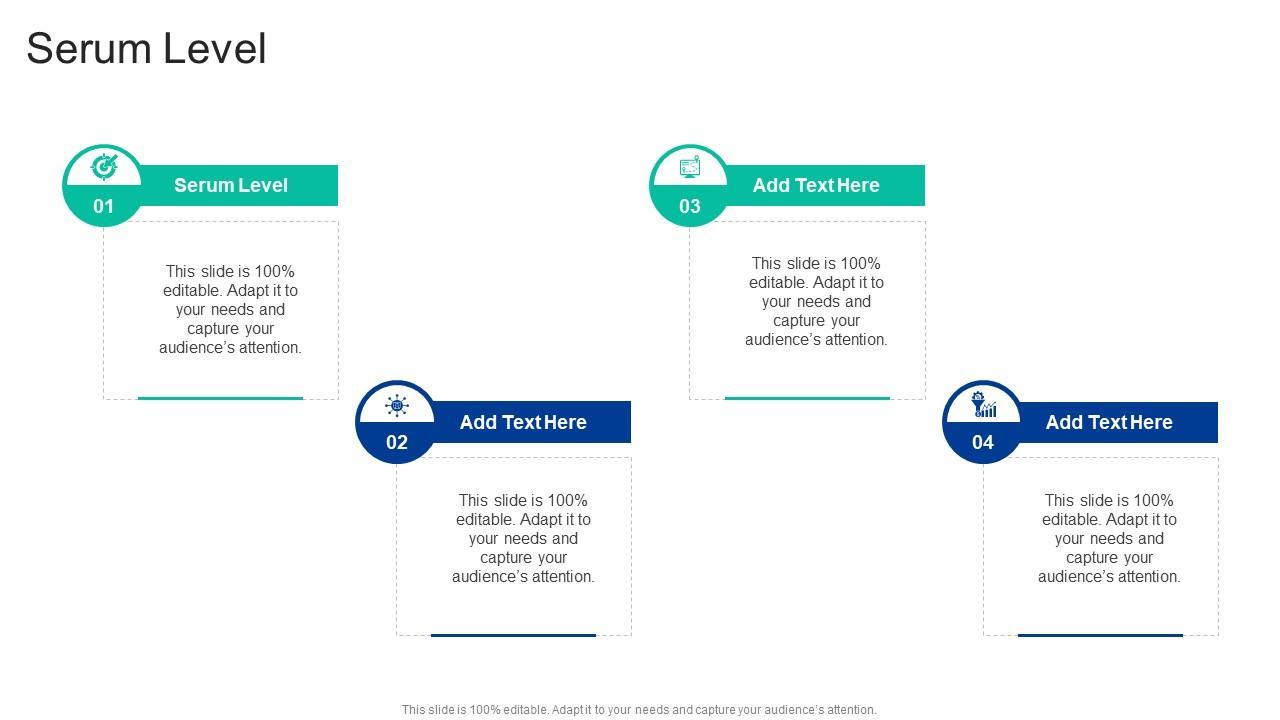 Serum Level

01

Serum Level

This slide is 100% editable. Adapt it to your needs and capture your audience's attention.

02

Add Text Here

This slide is 100% editable. Adapt it to your needs and capture your audience's attention.

03

Add Text Here

This slide is 100% editable. Adapt it to your needs and capture your audience's attention.

04

Add Text Here

This slide is 100% editable. Adapt it to your needs and capture your audience's attention.

This slide is 100% editable. Adapt it to your needs and capture your audience's attention.